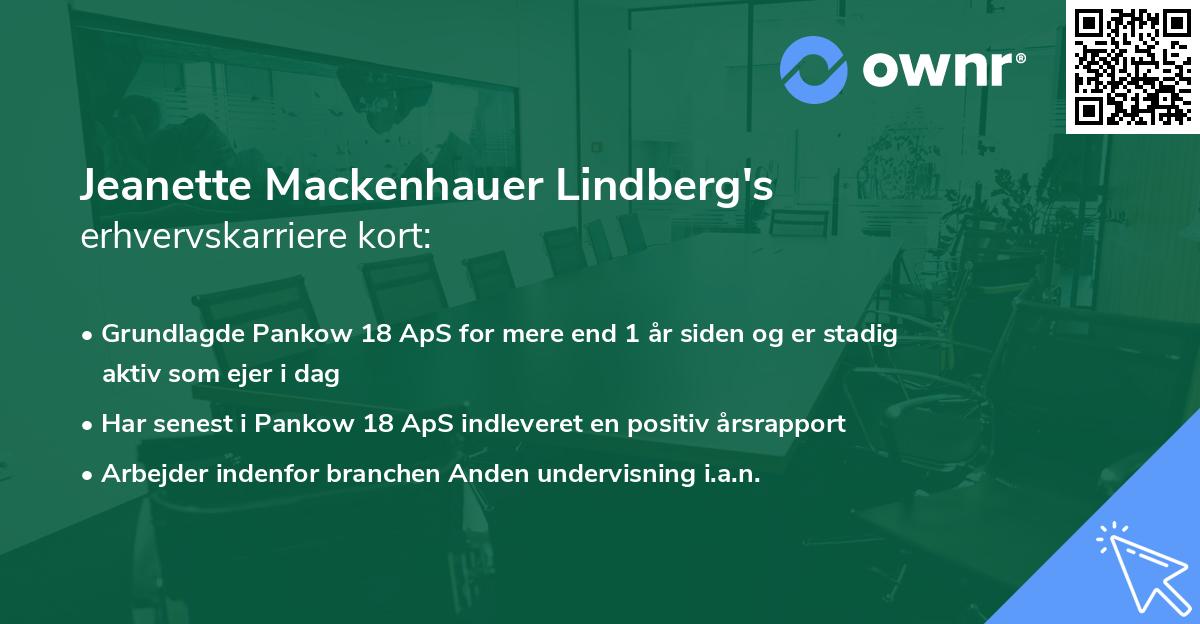 ownr®

Jeanette Mackenhauer Lindberg's
erhvervskarriere kort:

• Grundlagde Pankow 18 ApS for mere end 1 år siden og er stadig aktiv som ejer i dag
• Har senest i Pankow 18 ApS indleveret en positiv årsrapport
• Arbejder indenfor branchen Anden undervisning i.a.n.